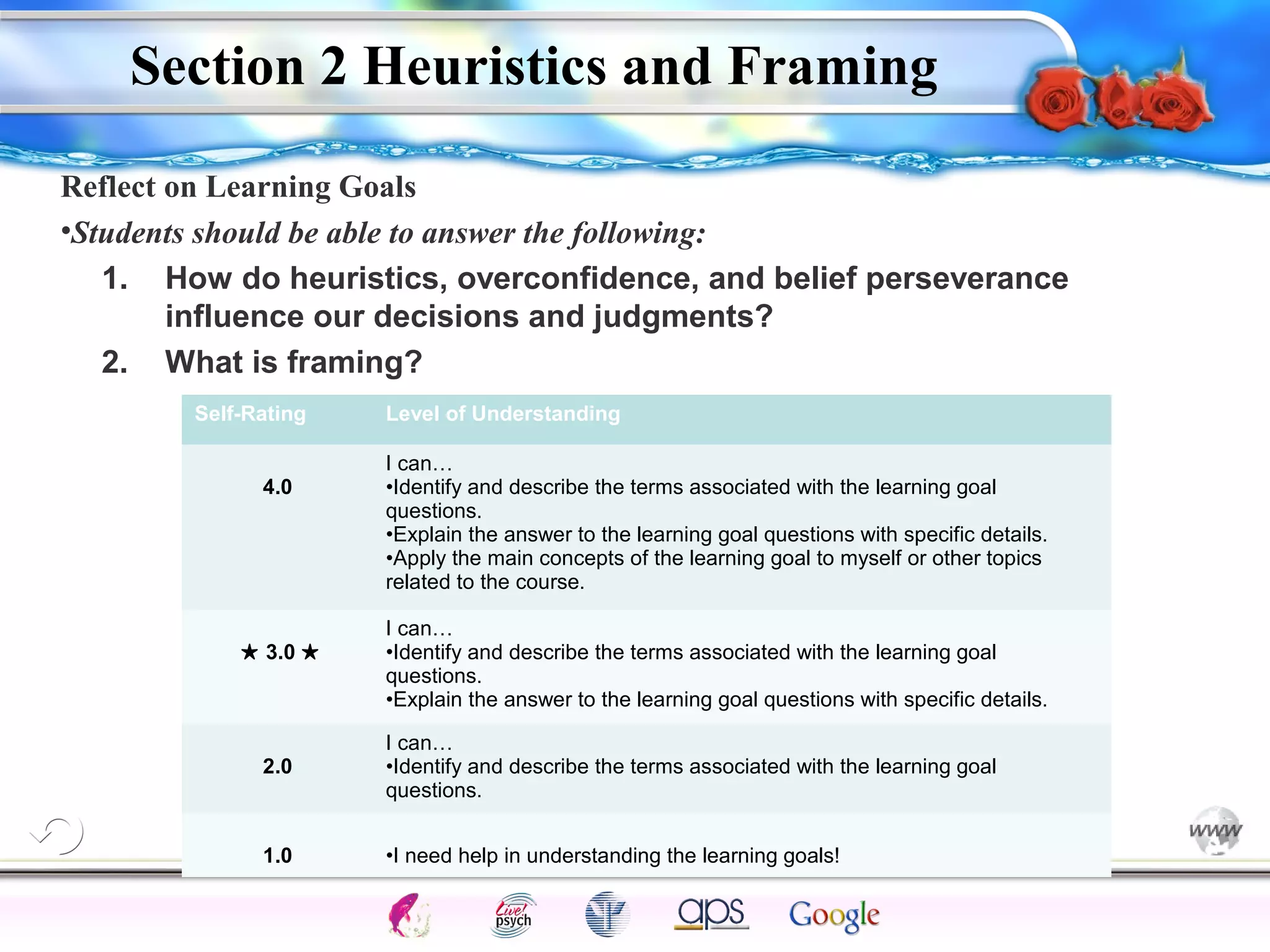 Section 2 Heuristics and Framing

Reflect on Learning Goals

•Students should be able to answer the following:

1. How do heuristics, overconfidence, and belief perseverance influence our decisions and judgments?

2. What is framing?

| Self-Rating | Level of Understanding |
|---|---|
| 4.0 | I can… •Identify and describe the terms associated with the learning goal questions. •Explain the answer to the learning goal questions with specific details. •Apply the main concepts of the learning goal to myself or other topics related to the course. |
| ★ 3.0 ★ | I can… •Identify and describe the terms associated with the learning goal questions. •Explain the answer to the learning goal questions with specific details. |
| 2.0 | I can… •Identify and describe the terms associated with the learning goal questions. |
| 1.0 | •I need help in understanding the learning goals! |

www

Live! psych

aps

Google